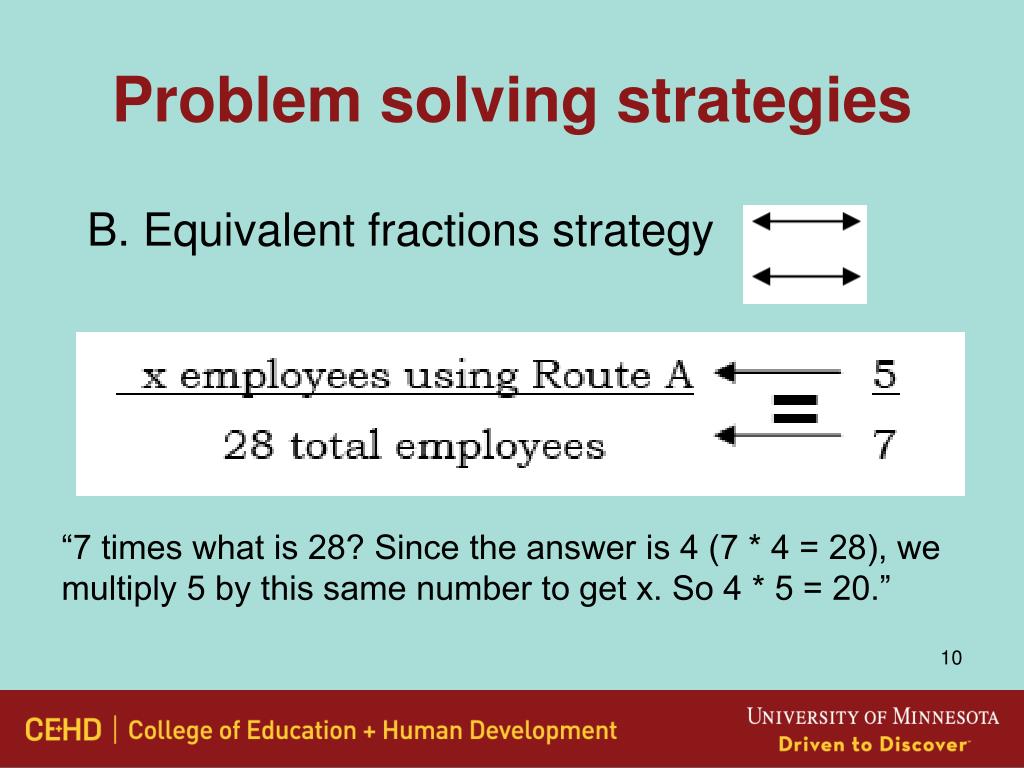 Problem solving strategies

B. Equivalent fractions strategy

$\frac{\text{x employees using Route A}}{\text{28 total employees}} = \frac{5}{7}$

“7 times what is 28? Since the answer is 4 (7 * 4 = 28), we multiply 5 by this same number to get x. So 4 * 5 = 20.”

10

CEHD | College of Education + Human Development

UNIVERSITY OF MINNESOTA
Driven to Discover